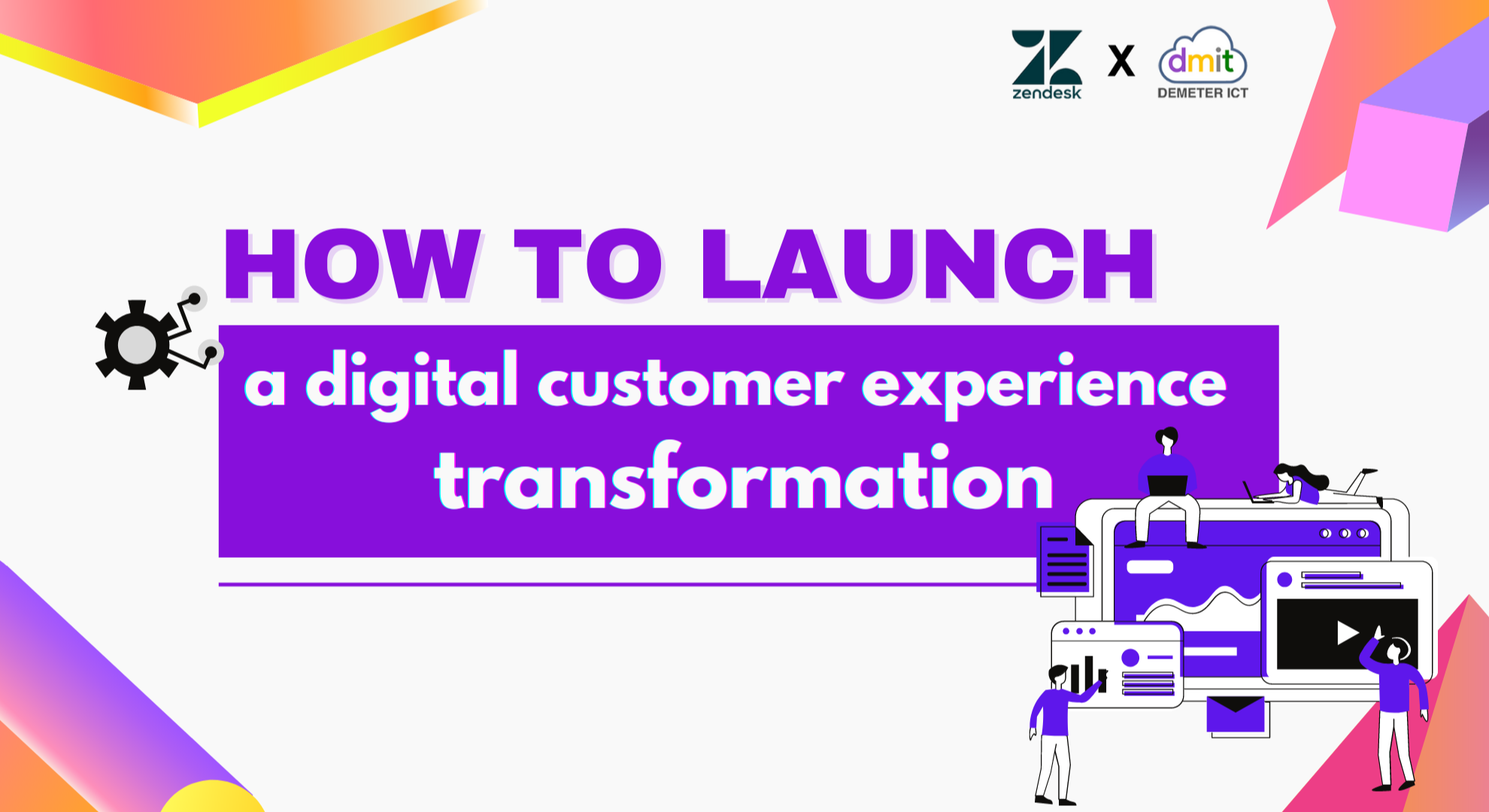 zendesk X dmit DEMETER ICT

HOW TO LAUNCH

a digital customer experience transformation